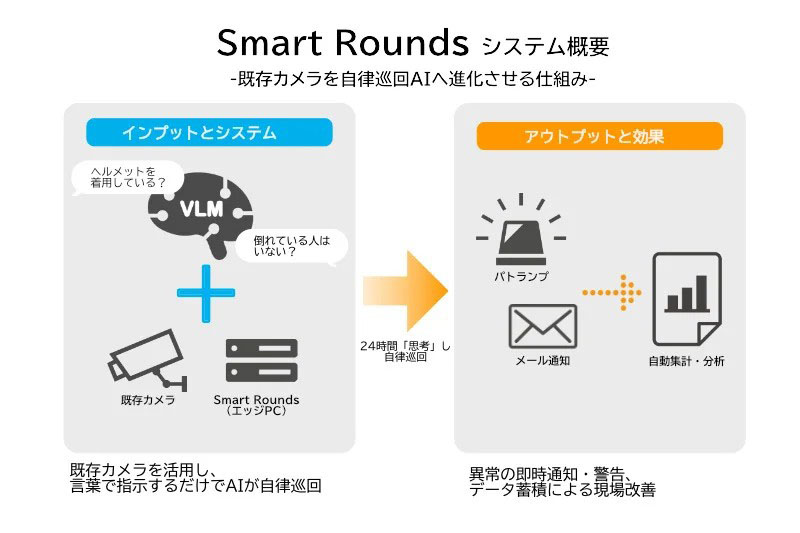 Smart Rounds システム概要
-既存カメラを自律巡回AIへ進化させる仕組み-

インプットとシステム

ヘルメットを着用している？

VLM

倒れている人はいない？

既存カメラ

Smart Rounds（エッジPC）

既存カメラを活用し、言葉で指示するだけでAIが自律巡回

24時間「思考」し自律巡回

アウトプットと効果

パトランプ

メール通知

自動集計・分析

異常の即時通知・警告、データ蓄積による現場改善